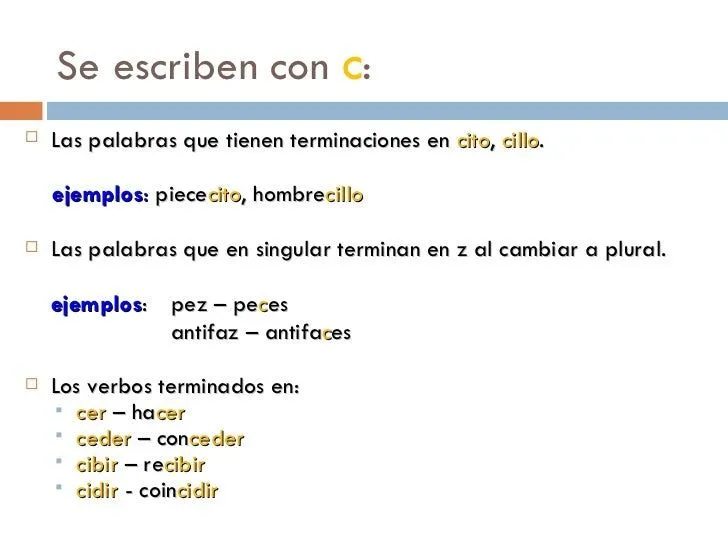 Se escriben con c:

Las palabras que tienen terminaciones en cito, cillo.

ejemplos: piececito, hombrecillo

Las palabras que en singular terminan en z al cambiar a plural.

ejemplos: pez – peces
antifaz – antifaces

Los verbos terminados en:
cer – hacer
ceder – conceder
cibir – recibir
cidir - coincidir